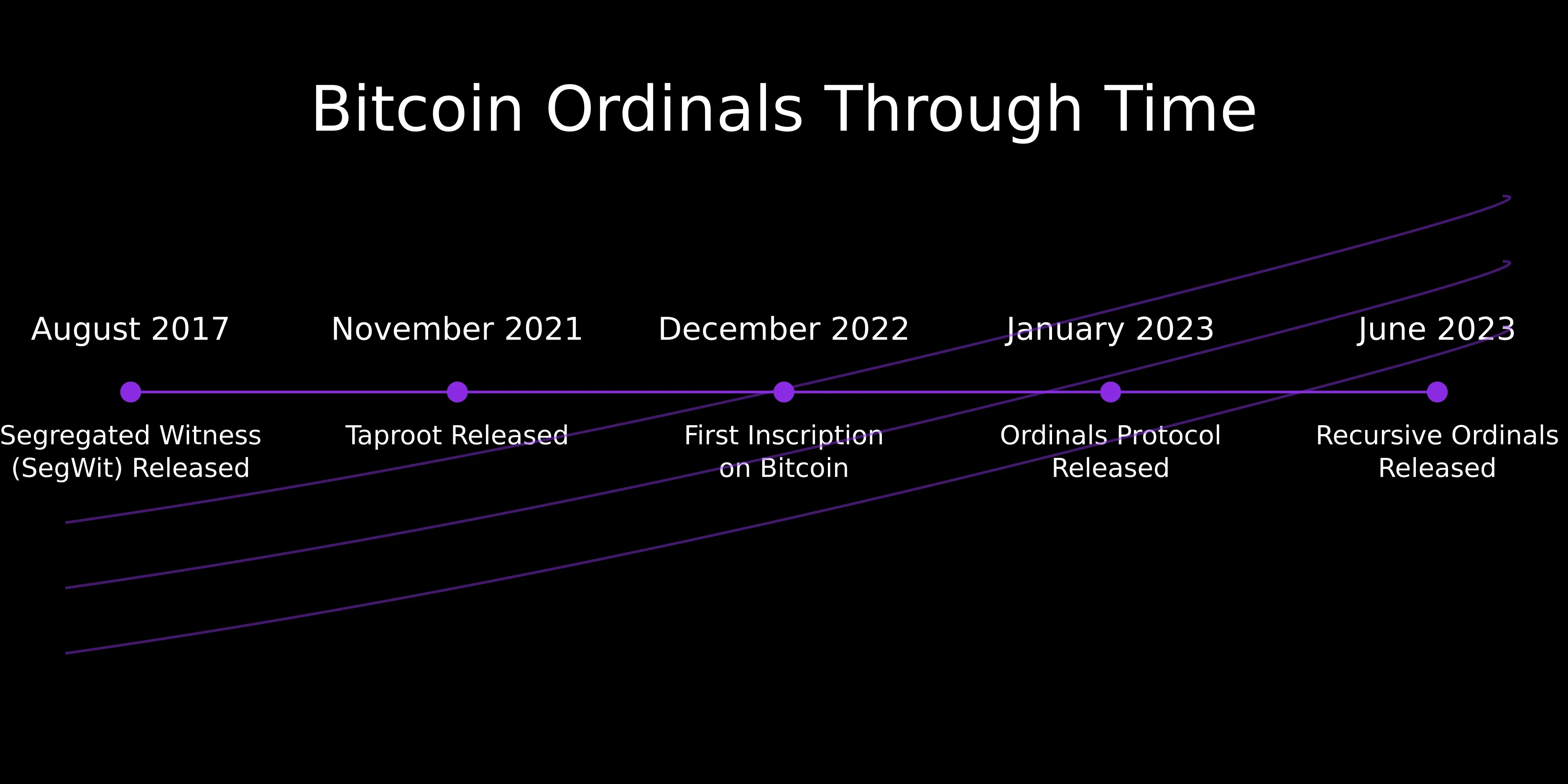 Bitcoin Ordinals Through Time

August 2017

Segregated Witness (SegWit) Released

November 2021

Taproot Released

December 2022

First Inscription on Bitcoin

January 2023

Ordinals Protocol Released

June 2023

Recursive Ordinals Released